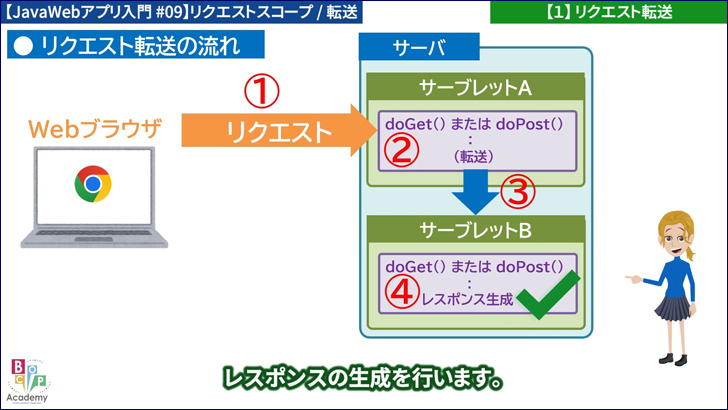 【JavaWebアプリ入門 #09】リクエストスコープ / 転送

【1】リクエスト転送

● リクエスト転送の流れ

Webブラウザ

①

リクエスト

サーバ

サーブレットA

doGet() または doPost()
②
:
(転送)

③

サーブレットB

doGet() または doPost()
④
:
レスポンス生成

B C P
Academy

レスポンスの生成を行います。